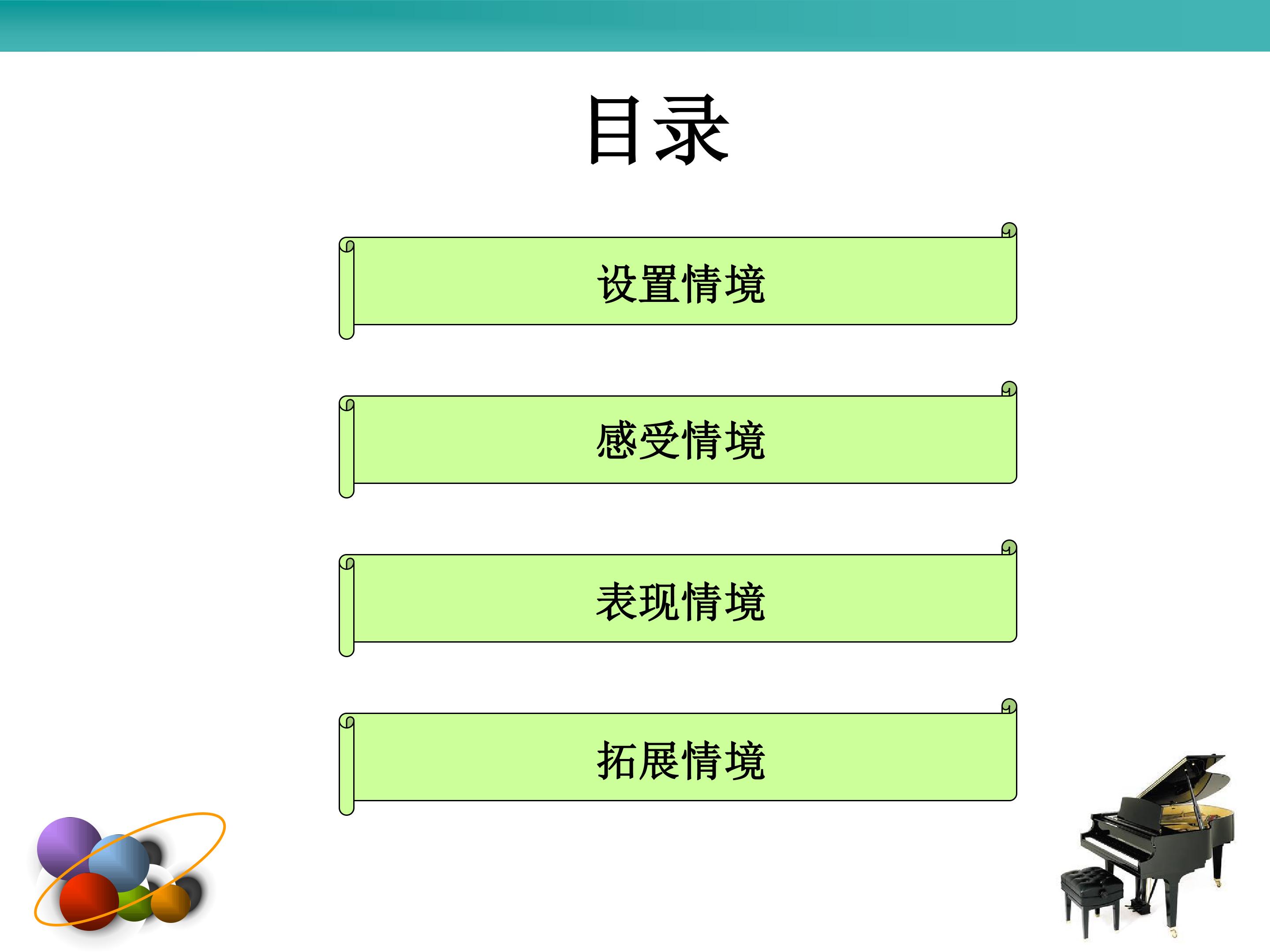 目录

设置情境

感受情境

表现情境

拓展情境